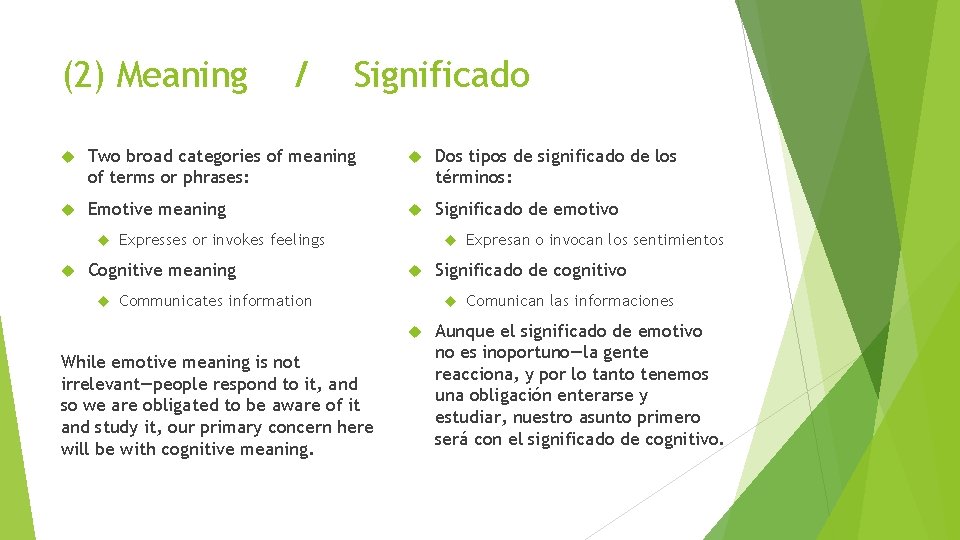 (2) Meaning / Significado

Two broad categories of meaning of terms or phrases:

Emotive meaning

Expresses or invokes feelings

Cognitive meaning

Communicates information

While emotive meaning is not irrelevant—people respond to it, and so we are obligated to be aware of it and study it, our primary concern here will be with cognitive meaning.

Dos tipos de significado de los términos:

Significado de emotivo

Expresan o invocan los sentimientos

Significado de cognitivo

Comunican las informaciones

Aunque el significado de emotivo no es inoportuno—la gente reacciona, y por lo tanto tenemos una obligación enterarse y estudiar, nuestro asunto primero será con el significado de cognitivo.